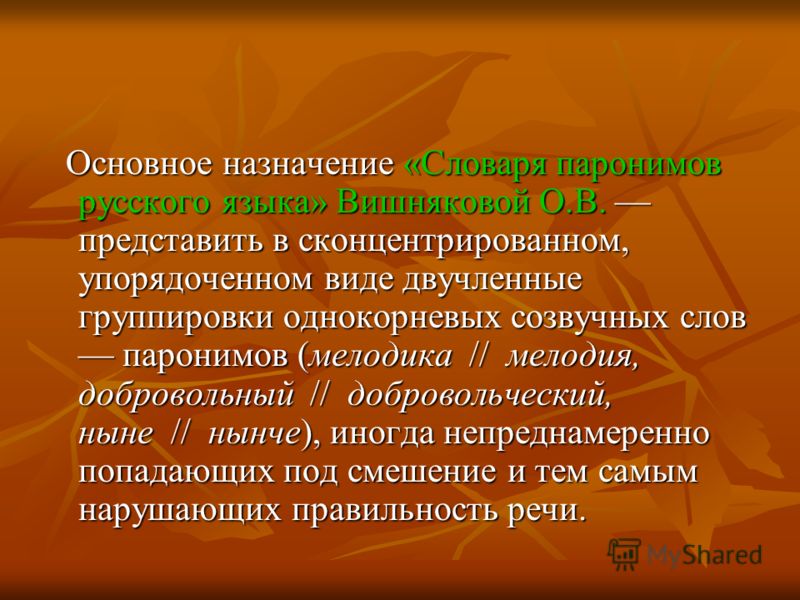 Основное назначение «Словаря паронимов русского языка» Вишняковой О.В. — представить в сконцентрированном, упорядоченном виде двучленные группировки однокорневых созвучных слов — паронимов (мелодика // мелодия, добровольный // добровольческий, ныне // нынче), иногда непреднамеренно попадающих под смешение и тем самым нарушающих правильность речи.

MyShared